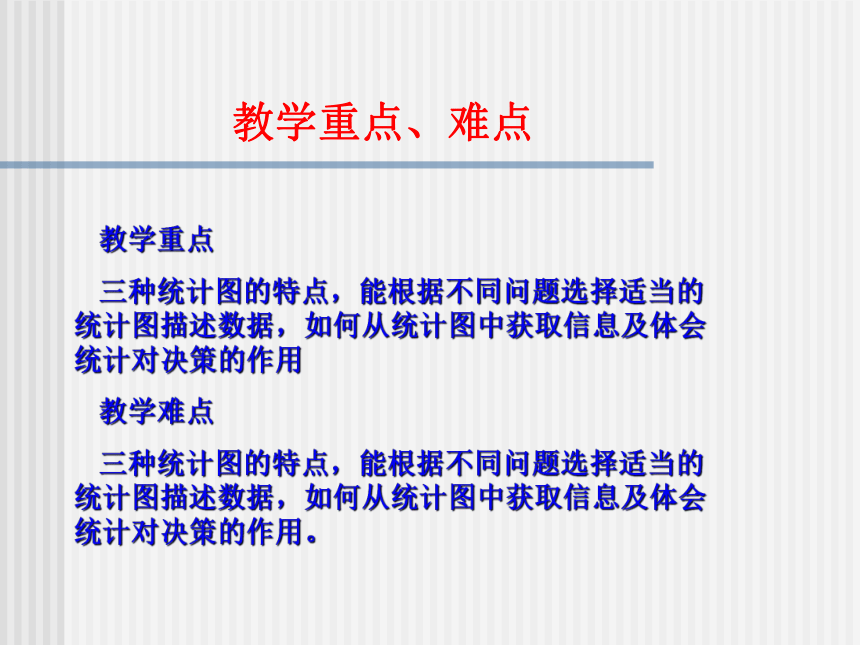 教学重点、难点

教学重点

三种统计图的特点，能根据不同问题选择适当的统计图描述数据，如何从统计图中获取信息及体会统计对决策的作用

教学难点

三种统计图的特点，能根据不同问题选择适当的统计图描述数据，如何从统计图中获取信息及体会统计对决策的作用。